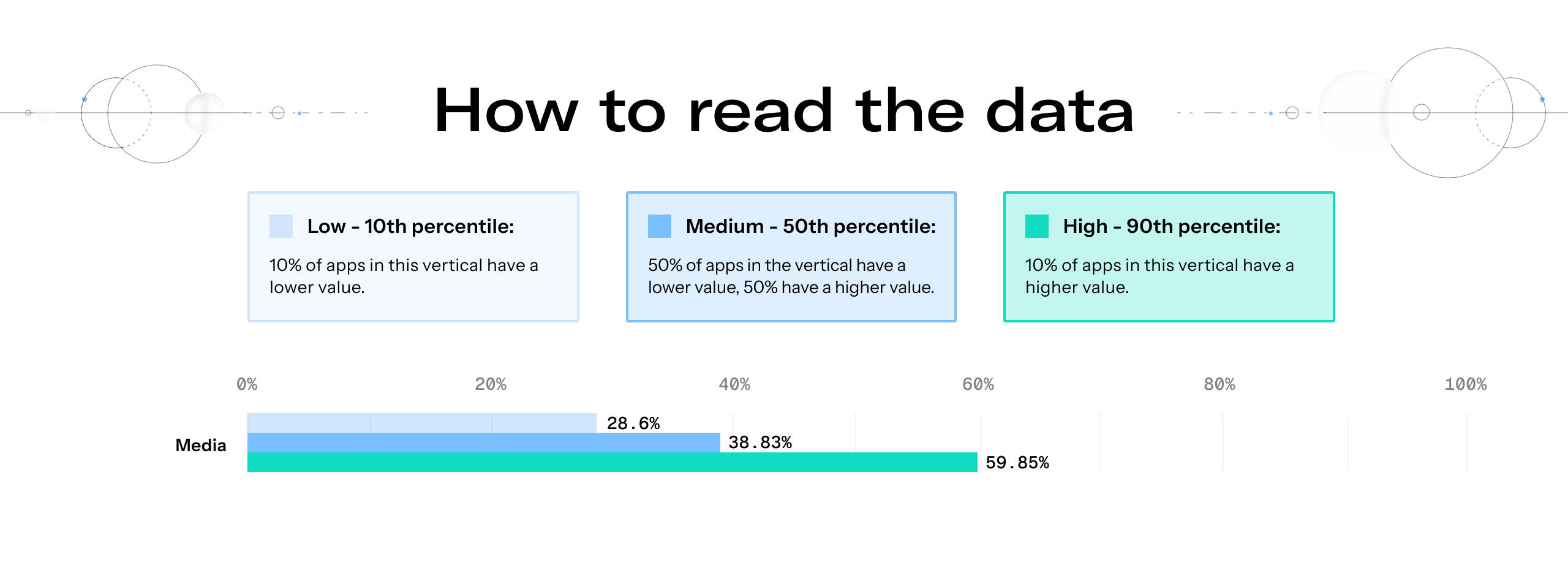 How to read the data

Low - 10th percentile:

10% of apps in this vertical have a lower value.

Medium - 50th percentile:

50% of apps in the vertical have a lower value, 50% have a higher value.

High - 90th percentile:

10% of apps in this vertical have a higher value.

0% 20% 40% 60% 80% 100%

Media

28.6%

38.83%

59.85%